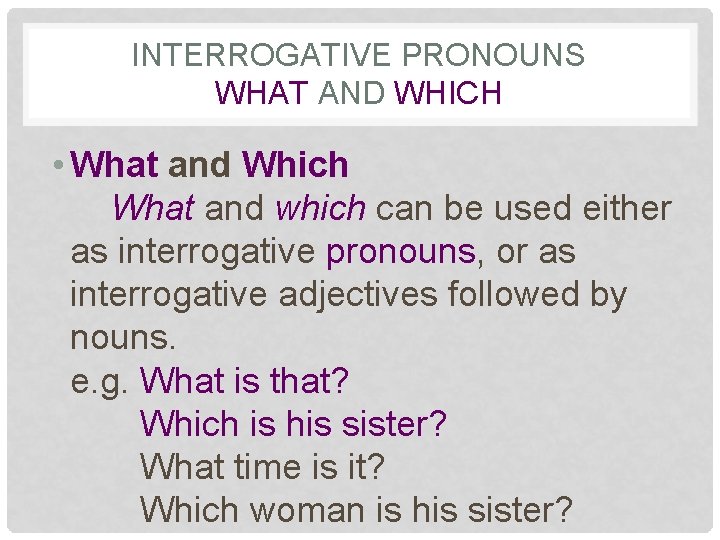 INTERROGATIVE PRONOUNS
WHAT AND WHICH

• What and Which
What and which can be used either as interrogative pronouns, or as interrogative adjectives followed by nouns.
e.g. What is that?
Which is his sister?
What time is it?
Which woman is his sister?